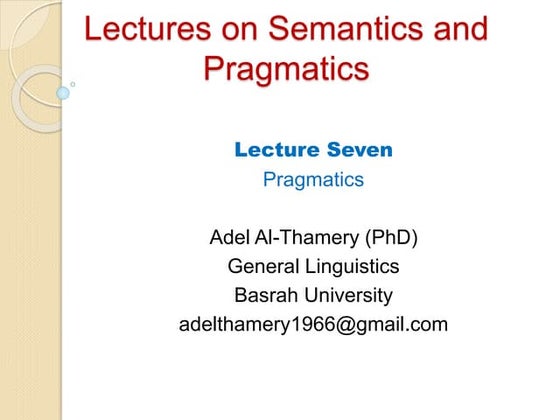 Lectures on Semantics and Pragmatics

Lecture Seven
Pragmatics

Adel Al-Thamery (PhD)
General Linguistics
Basrah University
adelthamery1966@gmail.com